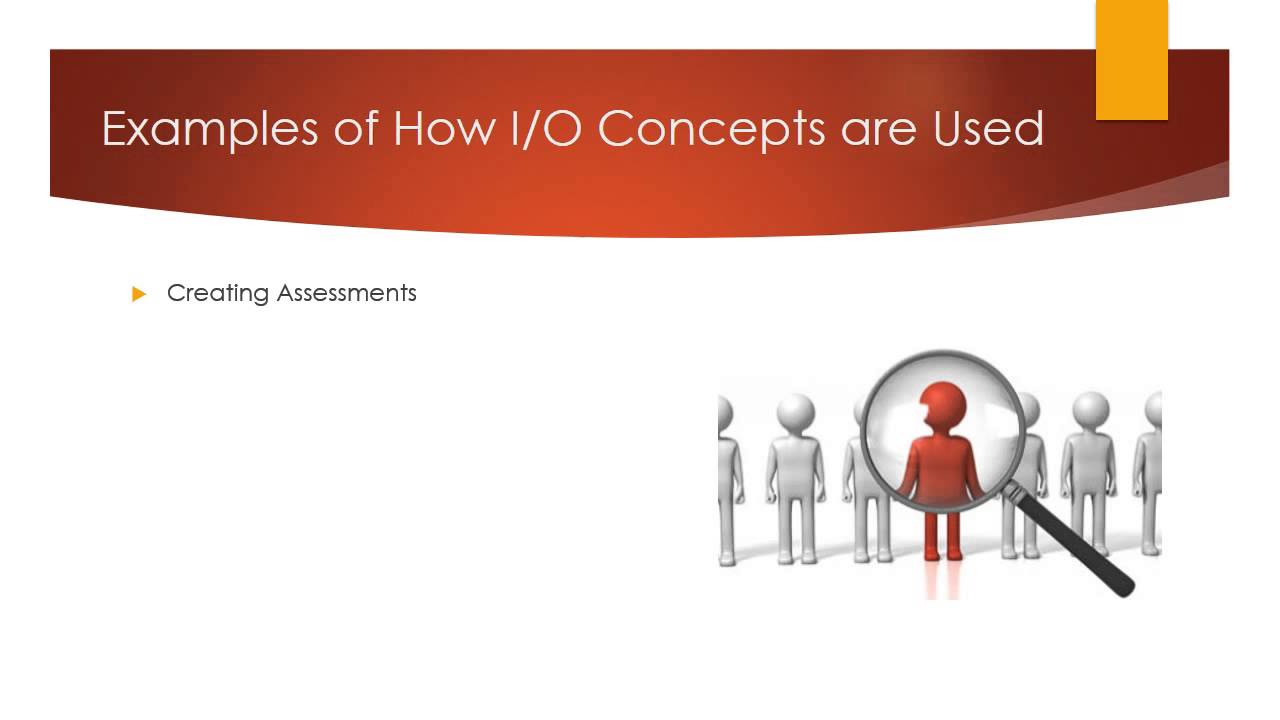 Examples of How I/O Concepts are Used

Creating Assessments